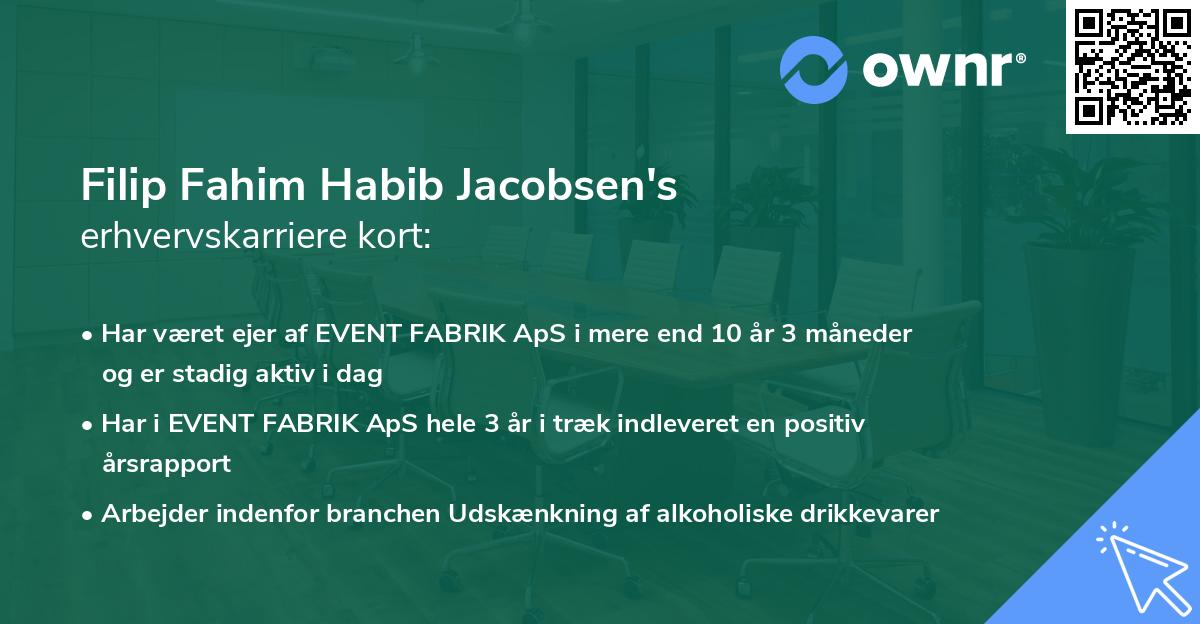 ownr®

Filip Fahim Habib Jacobsen's
erhvervskarriere kort:

• Har været ejer af EVENT FABRIK ApS i mere end 10 år 3 måneder og er stadig aktiv i dag

• Har i EVENT FABRIK ApS hele 3 år i træk indleveret en positiv årsrapport

• Arbejder indenfor branchen Udskænkning af alkoholiske drikkevarer